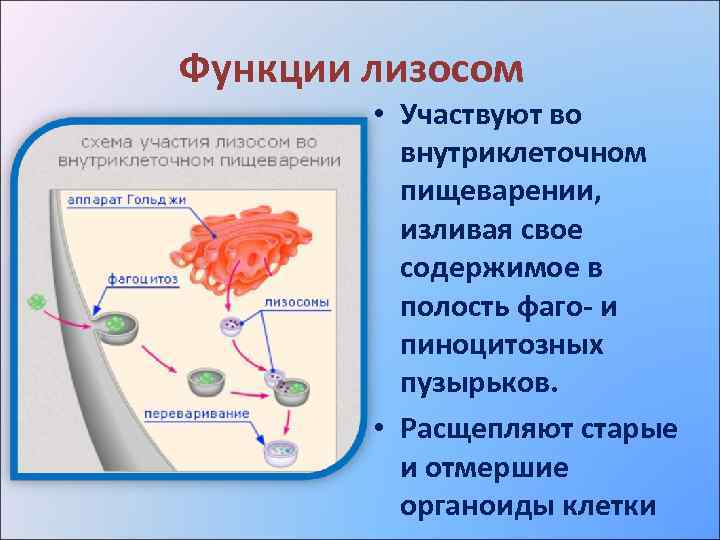 Функции лизосом

схема участия лизосом во внутриклеточном пищеварении

аппарат Гольджи

фагоцитоз

лизосомы

переваривание

• Участвуют во внутриклеточном пищеварении, изливая свое содержимое в полость фаго- и пиноцитозных пузырьков.

• Расщепляют старые и отмершие органоиды клетки